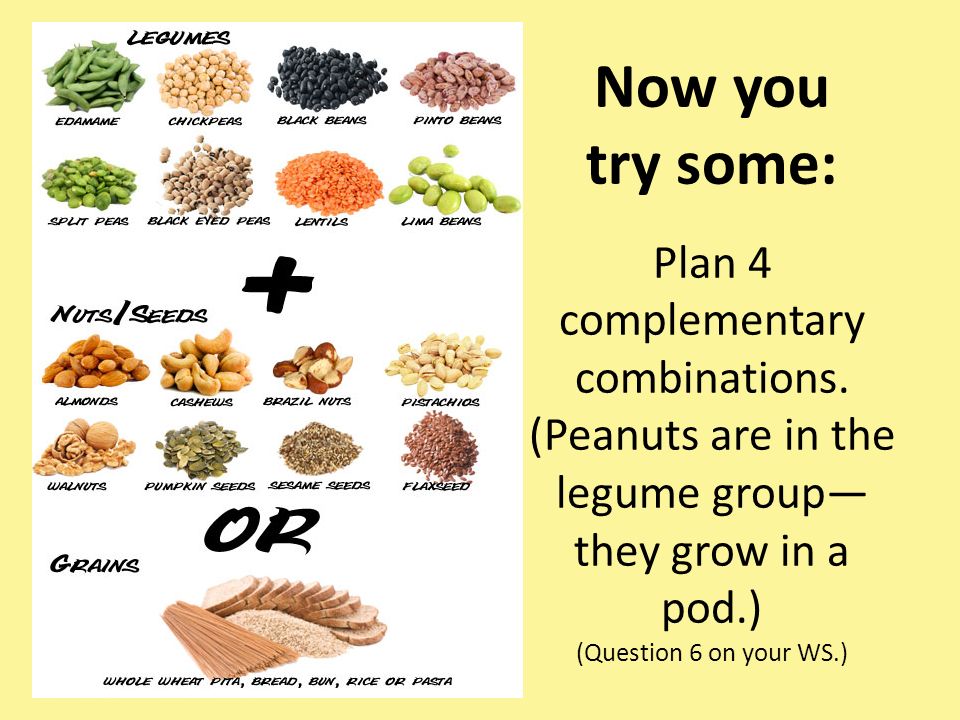 LEGUMES

EDAMAME CHICKPEAS BLACK BEANS PINTO BEANS

SPLIT PEAS BLACK EYED PEAS LENTILS LIMA BEANS

+

NUTS/SEEDS

ALMONDS CASHEWS BRAZIL NUTS PISTACHIOS

WALNUTS PUMPKIN SEEDS SESAME SEEDS FLAXSEED

OR

GRAINS

WHOLE WHEAT PITA, BREAD, BUN, RICE OR PASTA

Now you try some:

Plan 4 complementary combinations. (Peanuts are in the legume group—they grow in a pod.)

(Question 6 on your WS.)